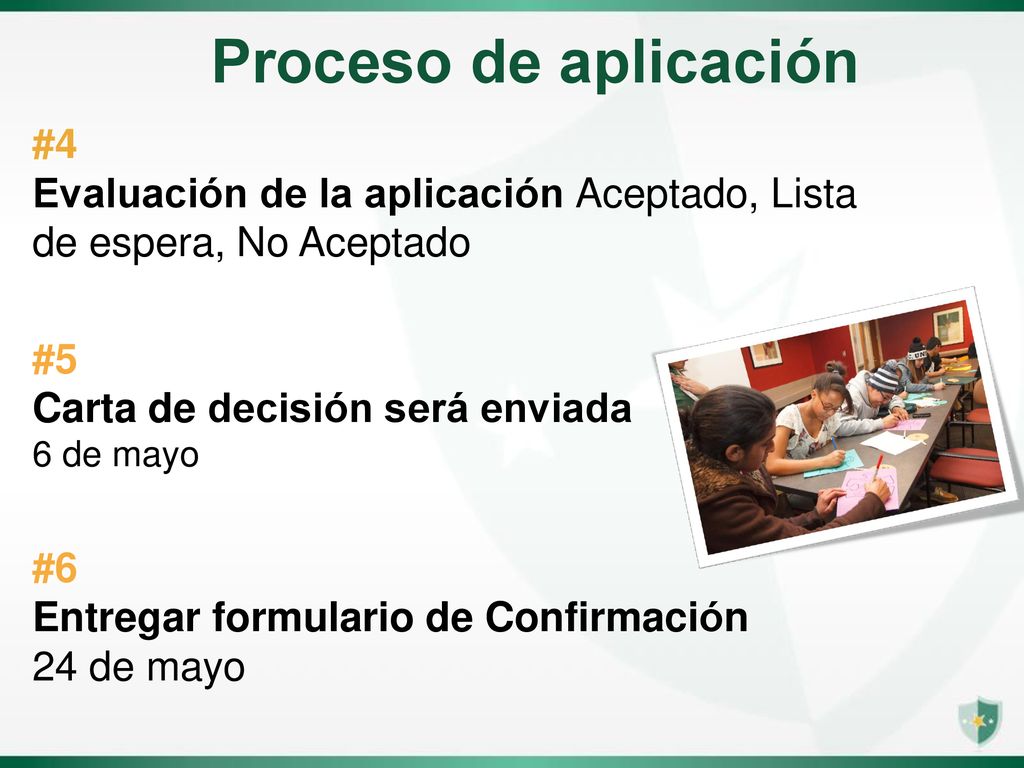 Proceso de aplicación

#4
Evaluación de la aplicación Aceptado, Lista de espera, No Aceptado

#5
Carta de decisión será enviada
6 de mayo

#6
Entregar formulario de Confirmación
24 de mayo